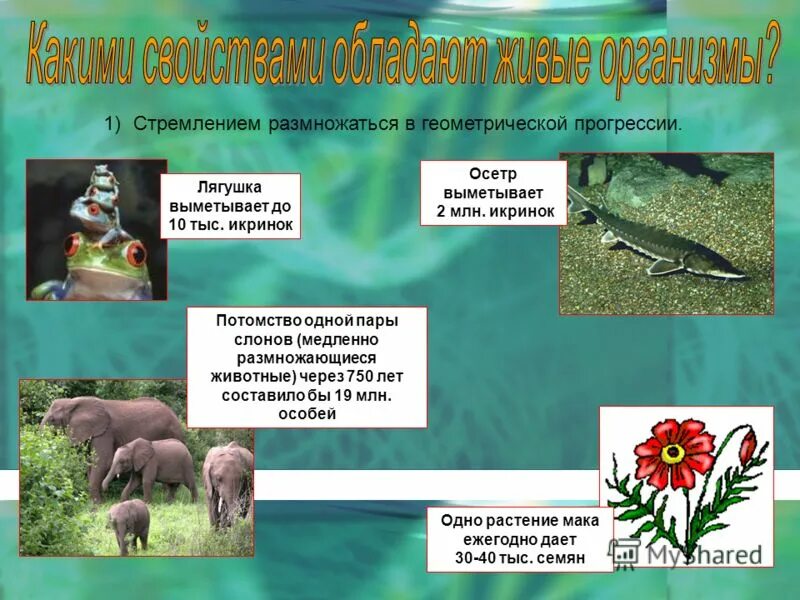 Какими свойствами обладают живые организмы?

1) Стремлением размножаться в геометрической прогрессии.

Лягушка выметывает до 10 тыс. икринок

Осетр выметывает 2 млн. икринок

Потомство одной пары слонов (медленно размножающиеся животные) через 750 лет составило бы 19 млн. особей

Одно растение мака ежегодно дает 30-40 тыс. семян

MyShared